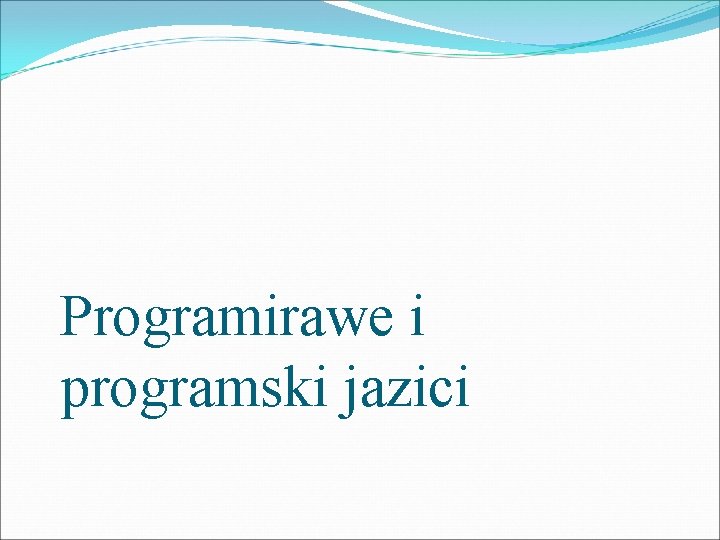 Programirawe i programski jazici